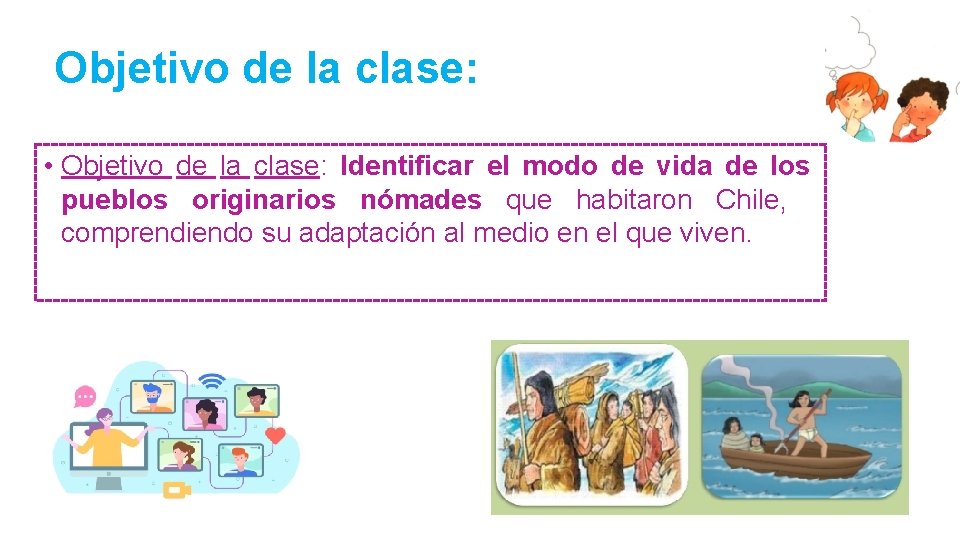 Objetivo de la clase:

• Objetivo de la clase: Identificar el modo de vida de los pueblos originarios nómades que habitaron Chile, comprendiendo su adaptación al medio en el que viven.